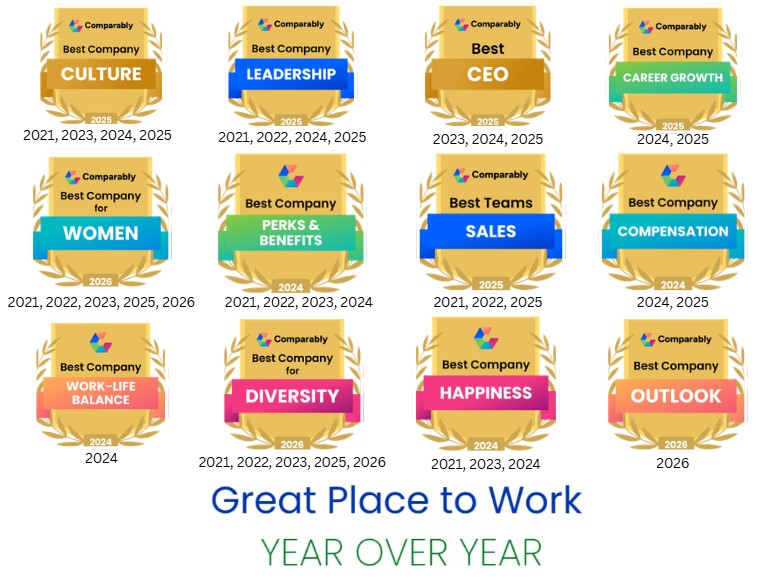 Comparably
Best Company
CULTURE
2025
2021, 2023, 2024, 2025

Comparably
Best Company
LEADERSHIP
2025
2021, 2022, 2024, 2025

Comparably
Best
CEO
2025
2023, 2024, 2025

Comparably
Best Company
CAREER GROWTH
2025
2024, 2025

Comparably
Best Company for
WOMEN
2026
2021, 2022, 2023, 2025, 2026

Best Company
PERKS & BENEFITS
2024
2021, 2022, 2023, 2024

Comparably
Best Teams
SALES
2025
2021, 2022, 2025

Best Company
COMPENSATION
2024
2024, 2025

Best Company
WORK-LIFE BALANCE
2024
2024

Comparably
Best Company for
DIVERSITY
2026
2021, 2022, 2023, 2025, 2026

Best Company
HAPPINESS
2024
2021, 2023, 2024

Comparably
Best Company
OUTLOOK
2026
2026

Great Place to Work
YEAR OVER YEAR